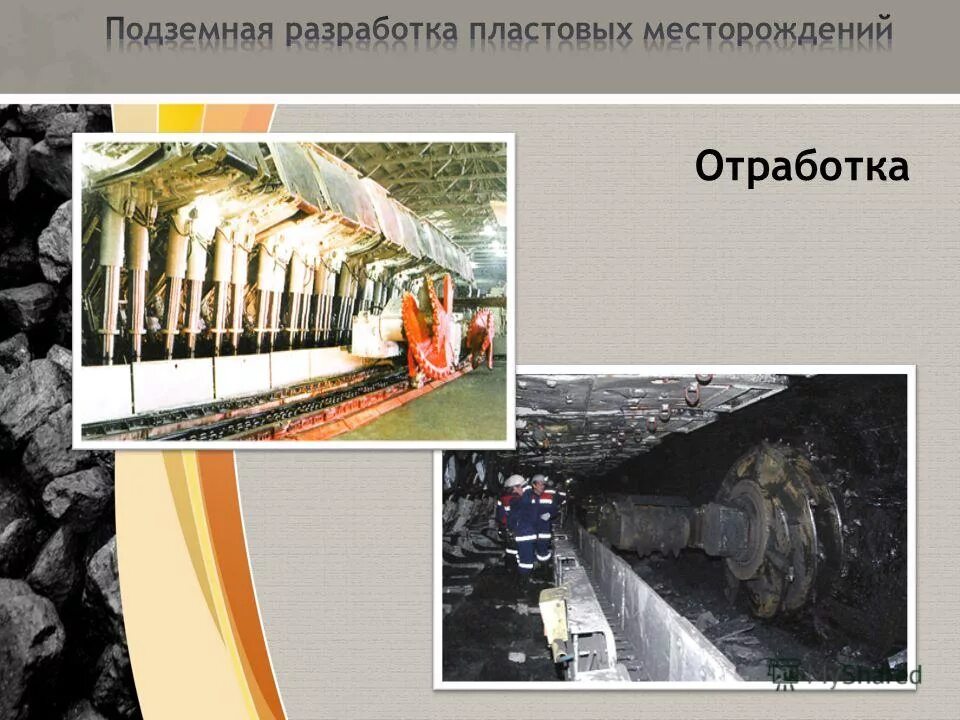 Подземная разработка пластовых месторождений

Отработка

MyShared